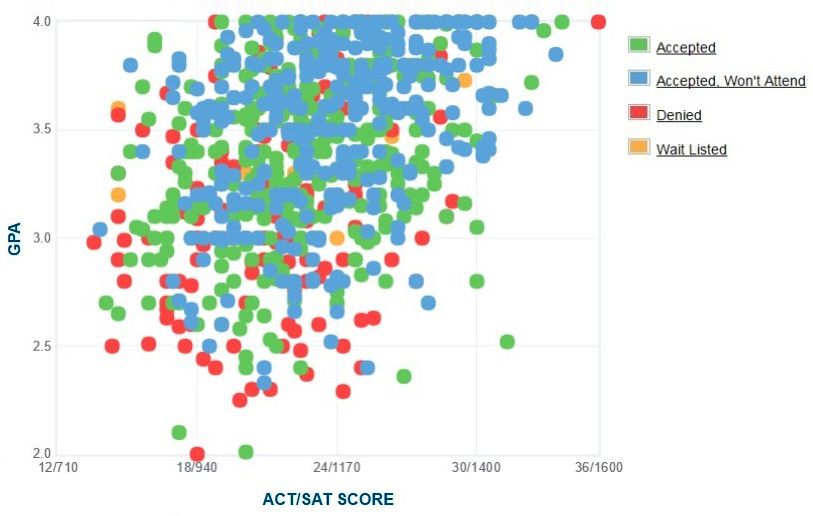 4.0
3.5
3.0
2.5
2.0
GPA
12/710
18/940
24/1170
30/1400
36/1600
ACT/SAT SCORE
Accepted
Accepted, Won't Attend
Denied
Wait Listed